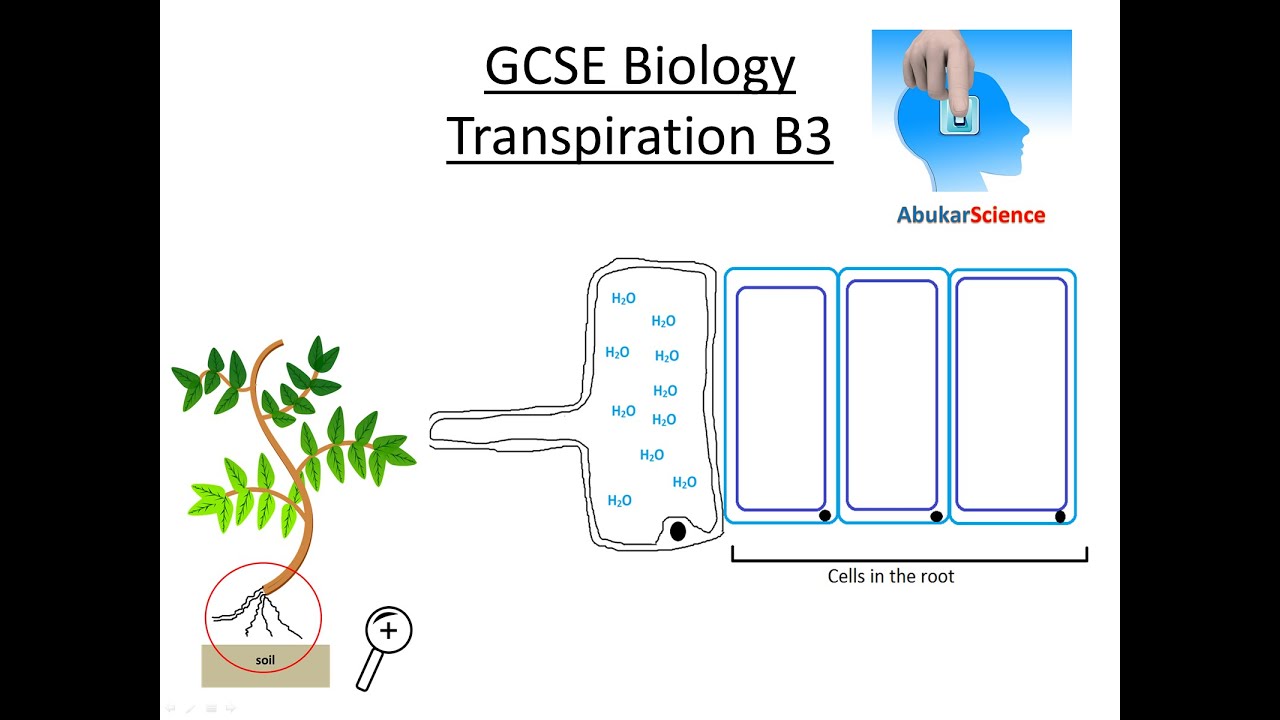 GCSE Biology
Transpiration B3

AbukarScience

$H_2O$
$H_2O$
$H_2O$
$H_2O$
$H_2O$
$H_2O$
$H_2O$
$H_2O$
$H_2O$
$H_2O$

Cells in the root

soil